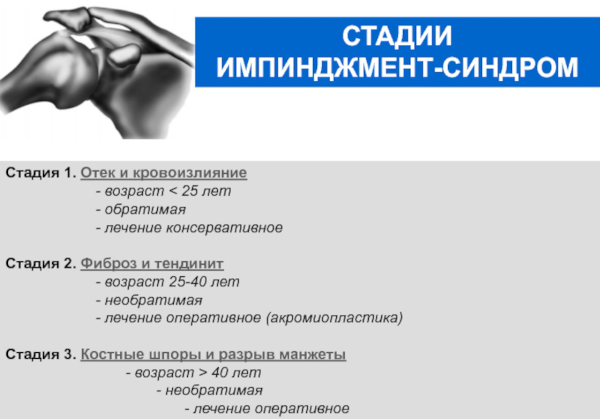 СТАДИИ
ИМПИНДЖМЕНТ-СИНДРОМ

Стадия 1. Отек и кровоизлияние
- возраст < 25 лет
- обратимая
- лечение консервативное

Стадия 2. Фиброз и тендинит
- возраст 25-40 лет
- необратимая
- лечение оперативное (акромиопластика)

Стадия 3. Костные шпоры и разрыв манжеты
- возраст > 40 лет
- необратимая
- лечение оперативное